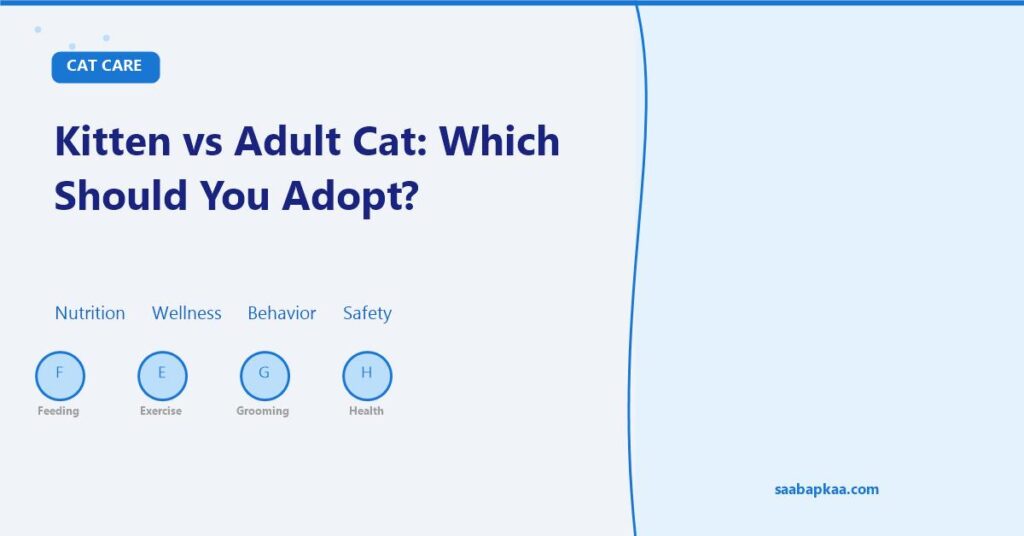 CAT CARE

Kitten vs Adult Cat: Which Should You Adopt?

Nutrition Wellness Behavior Safety

F
Feeding

E
Exercise

G
Grooming

H
Health

saabapkaa.com